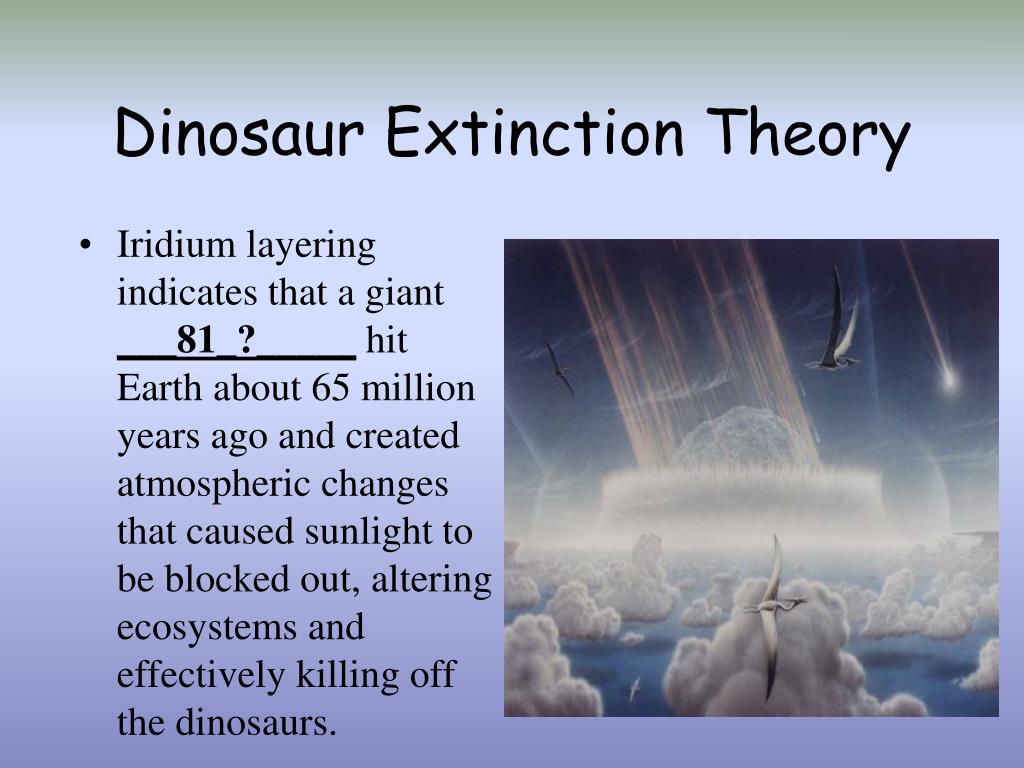 Dinosaur Extinction Theory

• Iridium layering indicates that a giant ___81_?_____ hit Earth about 65 million years ago and created atmospheric changes that caused sunlight to be blocked out, altering ecosystems and effectively killing off the dinosaurs.